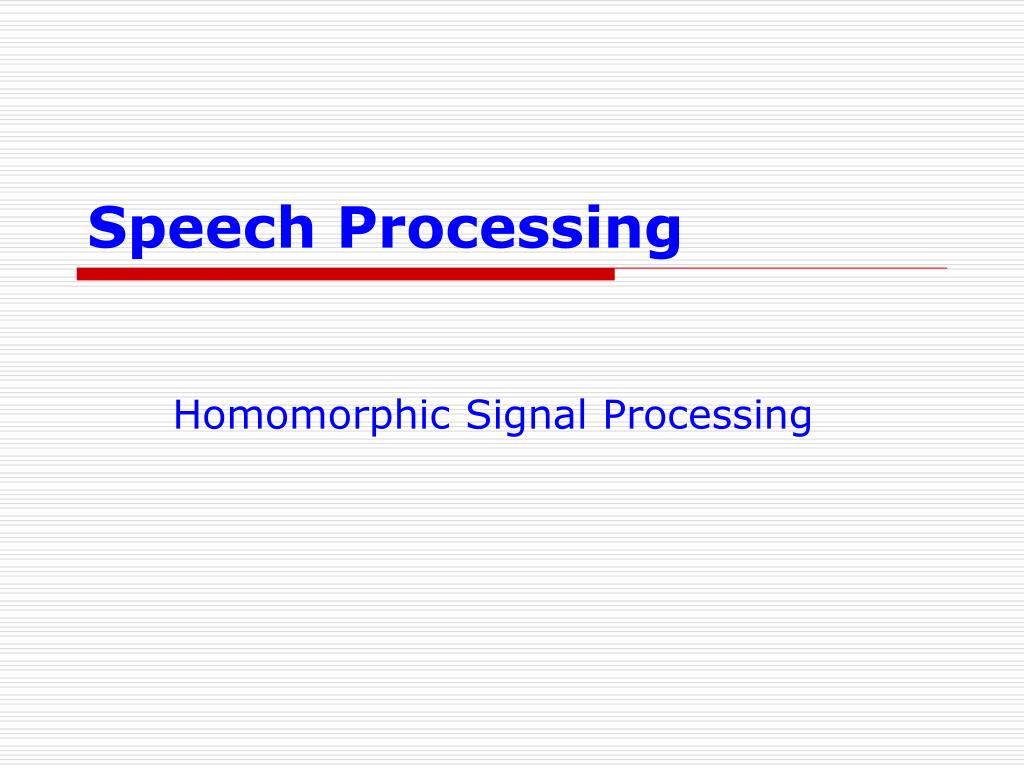 Speech Processing

Homomorphic Signal Processing